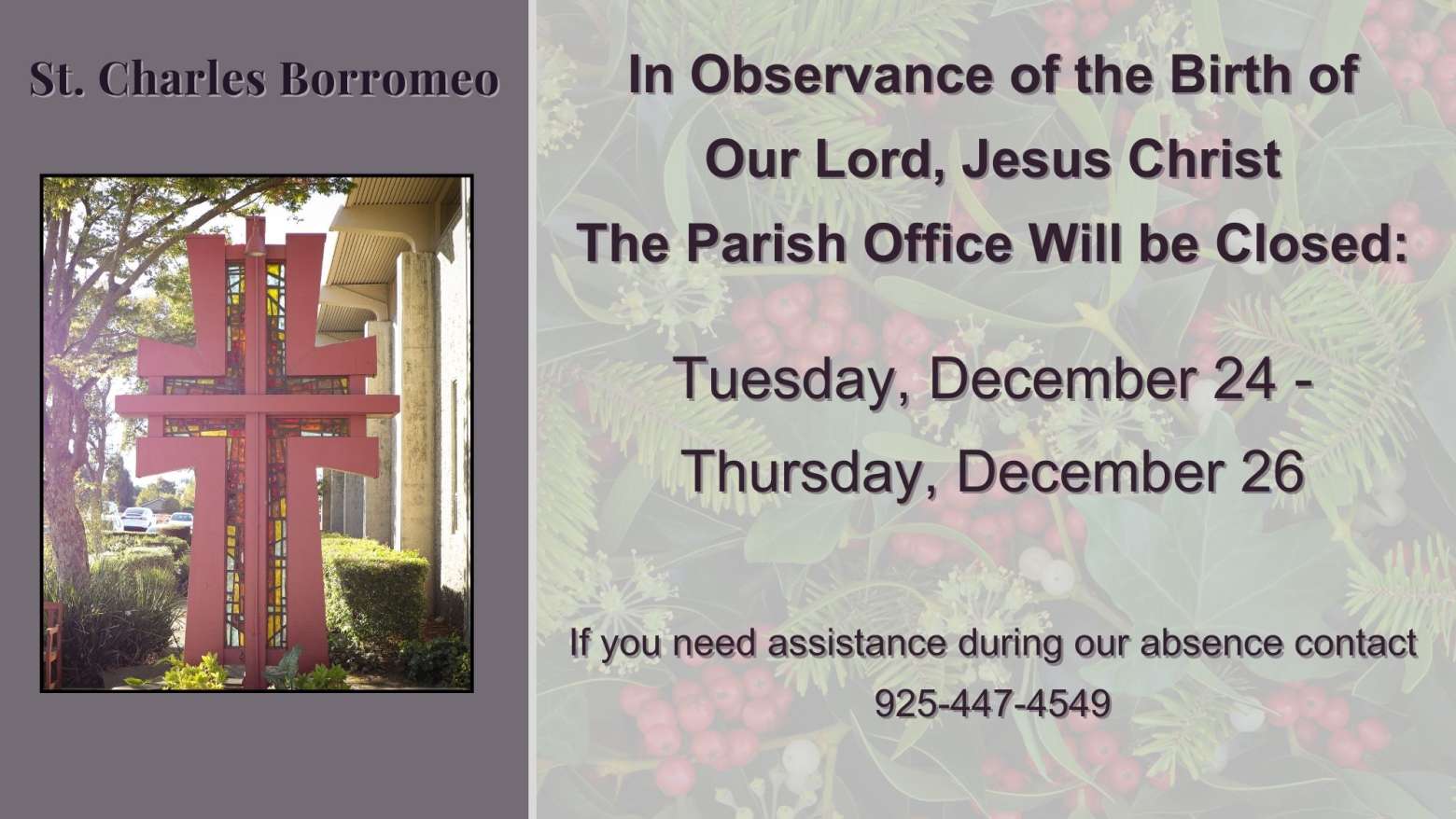 St. Charles Borromeo

In Observance of the Birth of Our Lord, Jesus Christ The Parish Office Will be Closed:

Tuesday, December 24 - Thursday, December 26

If you need assistance during our absence contact 925-447-4549